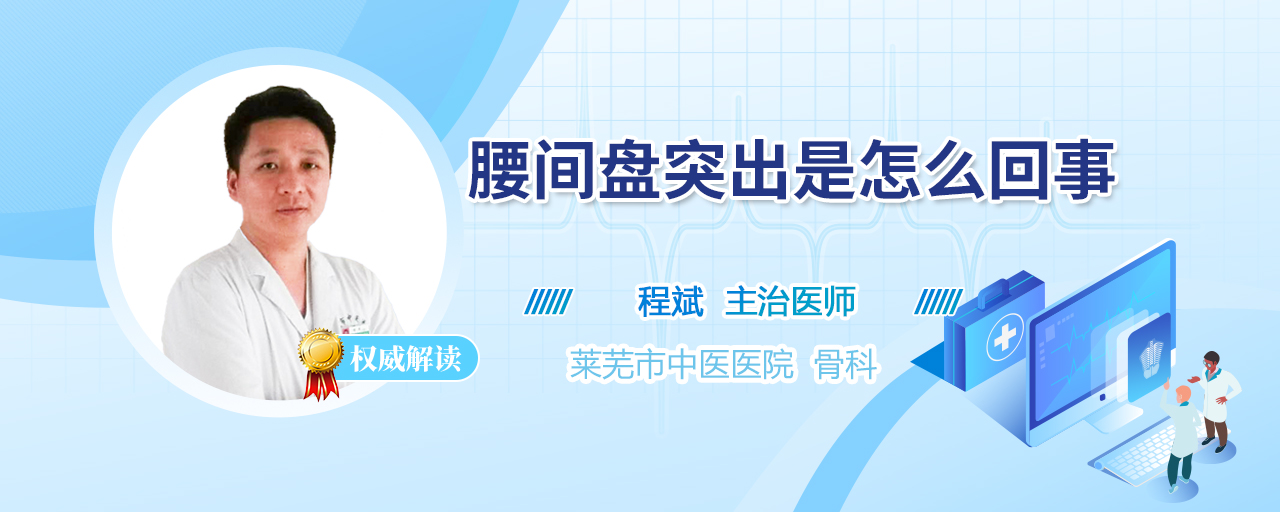 腰间盘突出是怎么回事

程斌 主治医师

莱芜市中医医院 骨科

权威解读